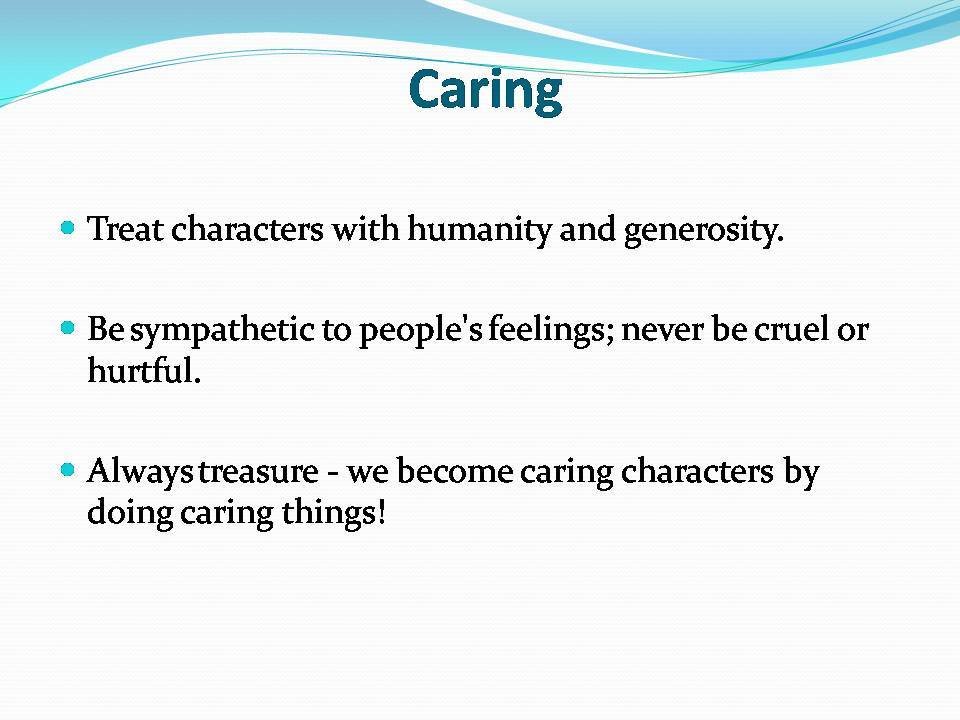 Caring

- Treat characters with humanity and generosity.

- Be sympathetic to people's feelings; never be cruel or hurtful.

- Always treasure - we become caring characters by doing caring things!